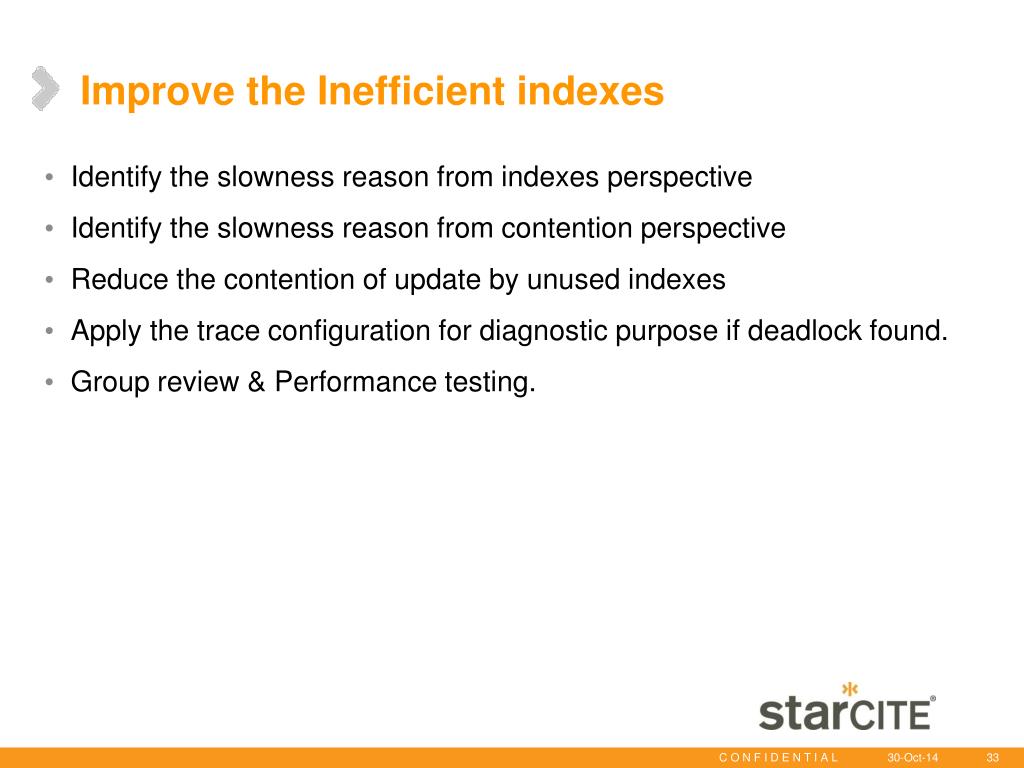 Improve the Inefficient indexes

• Identify the slowness reason from indexes perspective
• Identify the slowness reason from contention perspective
• Reduce the contention of update by unused indexes
• Apply the trace configuration for diagnostic purpose if deadlock found.
• Group review & Performance testing.

starCITE®

CONFIDENTIAL 30-Oct-14 33